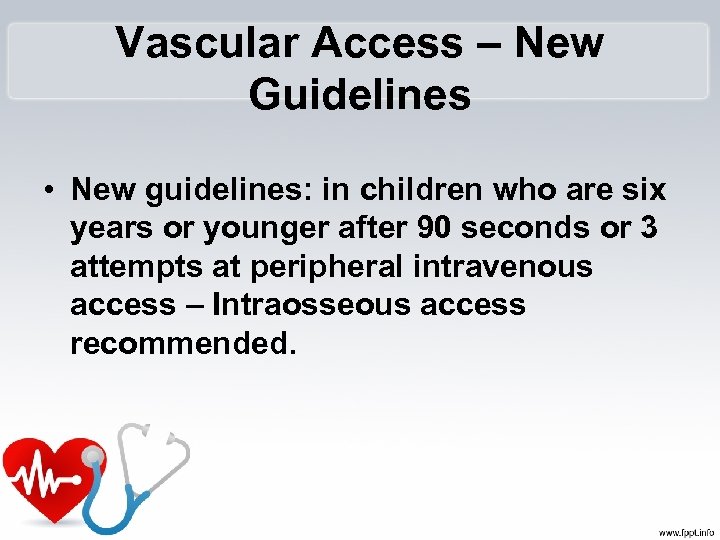 Vascular Access – New Guidelines

• New guidelines: in children who are six years or younger after 90 seconds or 3 attempts at peripheral intravenous access – Intraosseous access recommended.

www.fppt.info